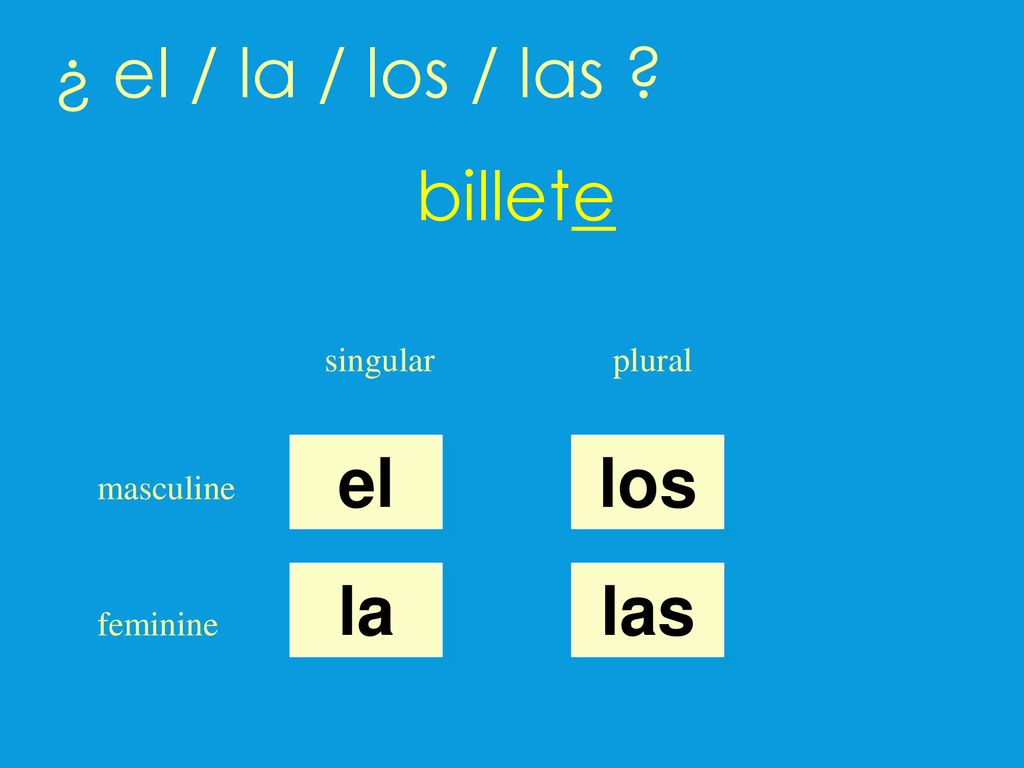 ¿ el / la / los / las ?

billete

| | singular | plural |
|---|---|---|
| masculine | el | los |
| feminine | la | las |